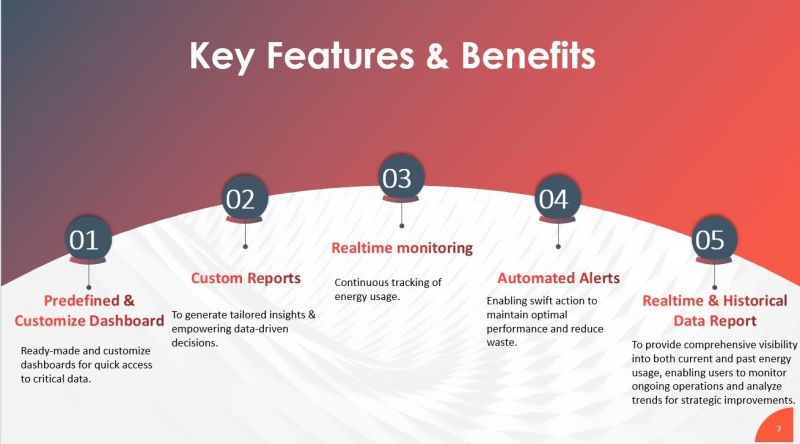 Key Features & Benefits

01

Predefined & Customize Dashboard

Ready-made and customize dashboards for quick access to critical data.

02

Custom Reports

To generate tailored insights & empowering data-driven decisions.

03

Realtime monitoring

Continuous tracking of energy usage.

04

Automated Alerts

Enabling swift action to maintain optimal performance and reduce waste.

05

Realtime & Historical Data Report

To provide comprehensive visibility into both current and past energy usage, enabling users to monitor ongoing operations and analyze trends for strategic improvements.

7